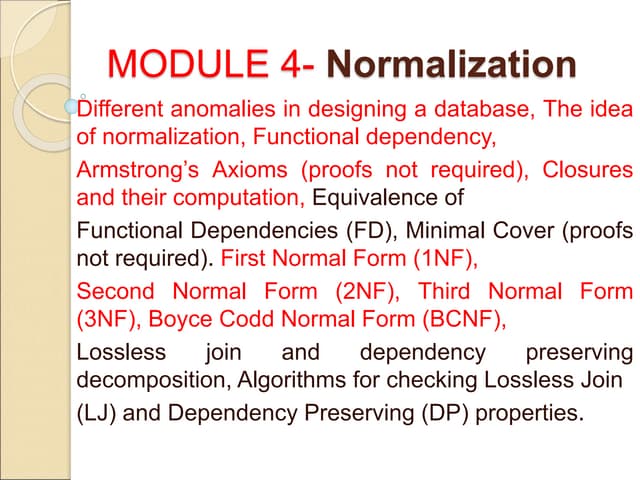 MODULE 4- Normalization

Different anomalies in designing a database, The idea of normalization, Functional dependency,

Armstrong's Axioms (proofs not required), Closures and their computation, Equivalence of

Functional Dependencies (FD), Minimal Cover (proofs not required). First Normal Form (1NF),

Second Normal Form (2NF), Third Normal Form (3NF), Boyce Codd Normal Form (BCNF),

Lossless join and dependency preserving decomposition, Algorithms for checking Lossless Join

(LJ) and Dependency Preserving (DP) properties.